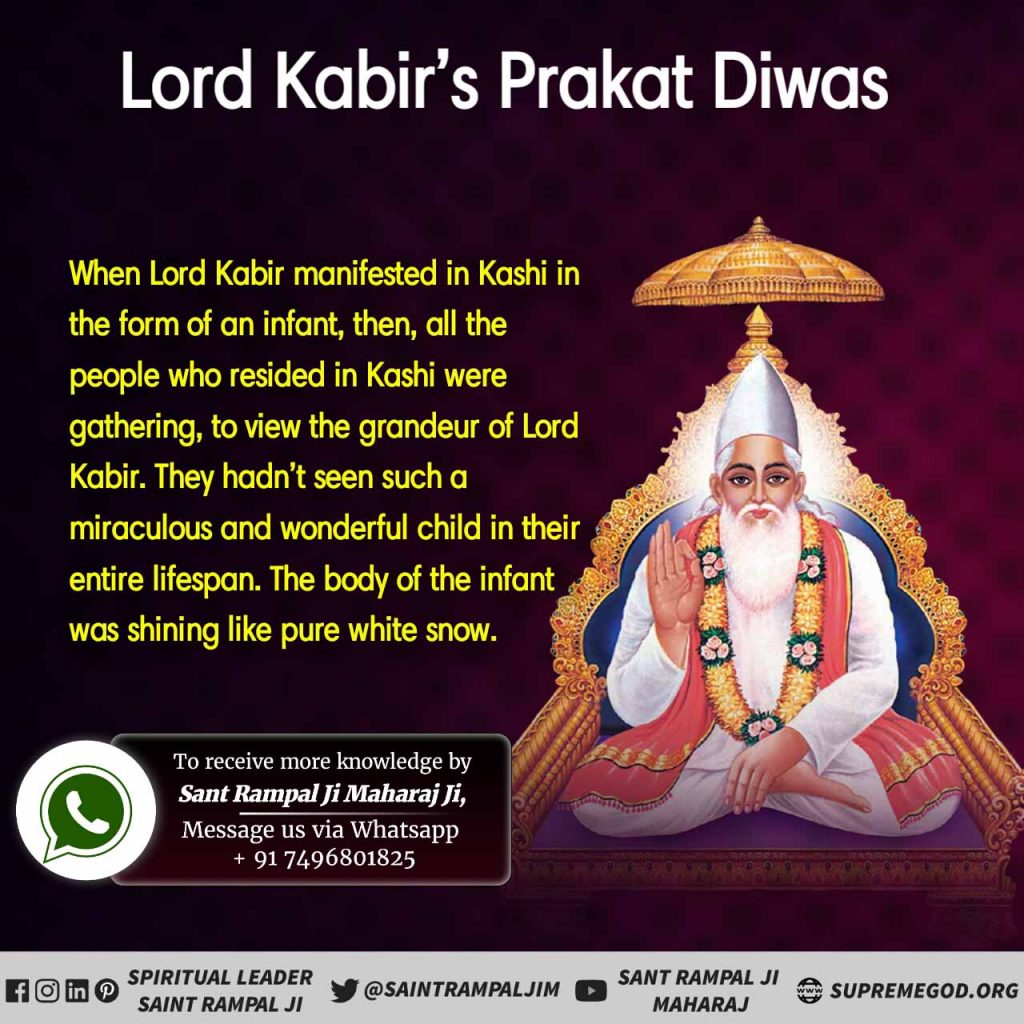 Lord Kabir's Prakat Diwas

When Lord Kabir manifested in Kashi in the form of an infant, then, all the people who resided in Kashi were gathering, to view the grandeur of Lord Kabir. They hadn't seen such a miraculous and wonderful child in their entire lifespan. The body of the infant was shining like pure white snow.

To receive more knowledge by
Sant Rampal Ji Maharaj Ji,
Message us via Whatsapp
+ 91 7496801825

SPIRITUAL LEADER SAINT RAMPAL JI
@SAINTRAMPALJIM
SANT RAMPAL JI MAHARAJ
SUPREMEGOD.ORG